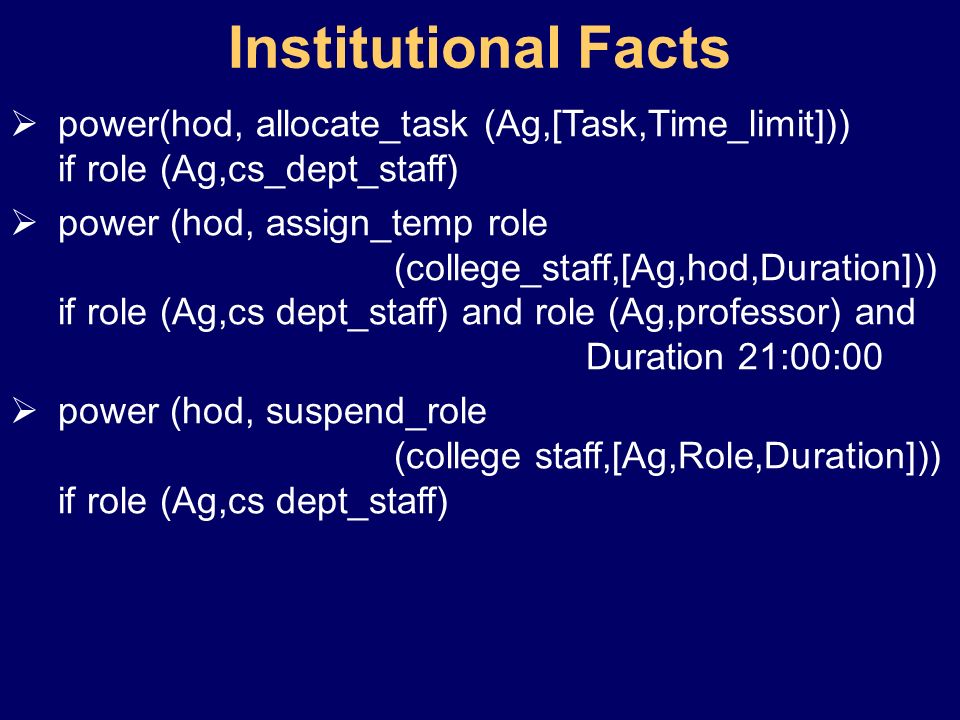 Institutional Facts

➢ power(hod, allocate_task (Ag,[Task,Time_limit])) if role (Ag,cs_dept_staff)

➢ power (hod, assign_temp role (college_staff,[Ag,hod,Duration])) if role (Ag,cs dept_staff) and role (Ag,professor) and Duration 21:00:00

➢ power (hod, suspend_role (college staff,[Ag,Role,Duration])) if role (Ag,cs dept_staff)